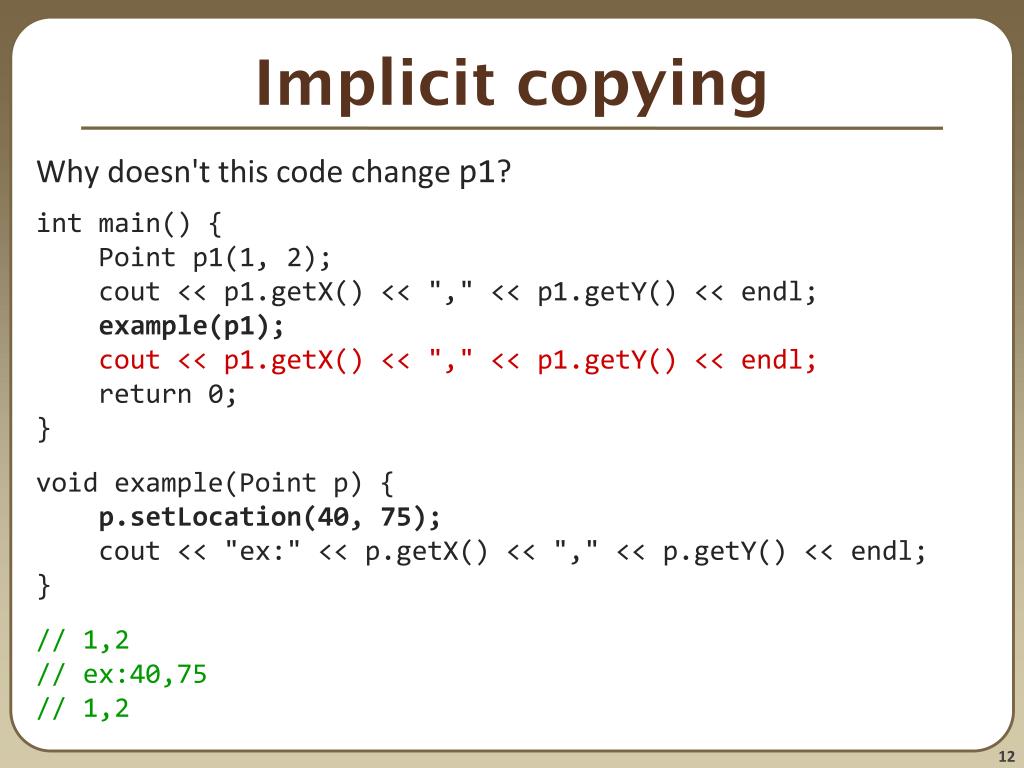 Implicit copying

Why doesn't this code change p1?

int main() {
    Point p1(1, 2);
    cout << p1.getX() << "," << p1.getY() << endl;
    example(p1);
    cout << p1.getX() << "," << p1.getY() << endl;
    return 0;
}

void example(Point p) {
    p.setLocation(40, 75);
    cout << "ex:" << p.getX() << "," << p.getY() << endl;
}

// 1,2
// ex:40,75
// 1,2

12